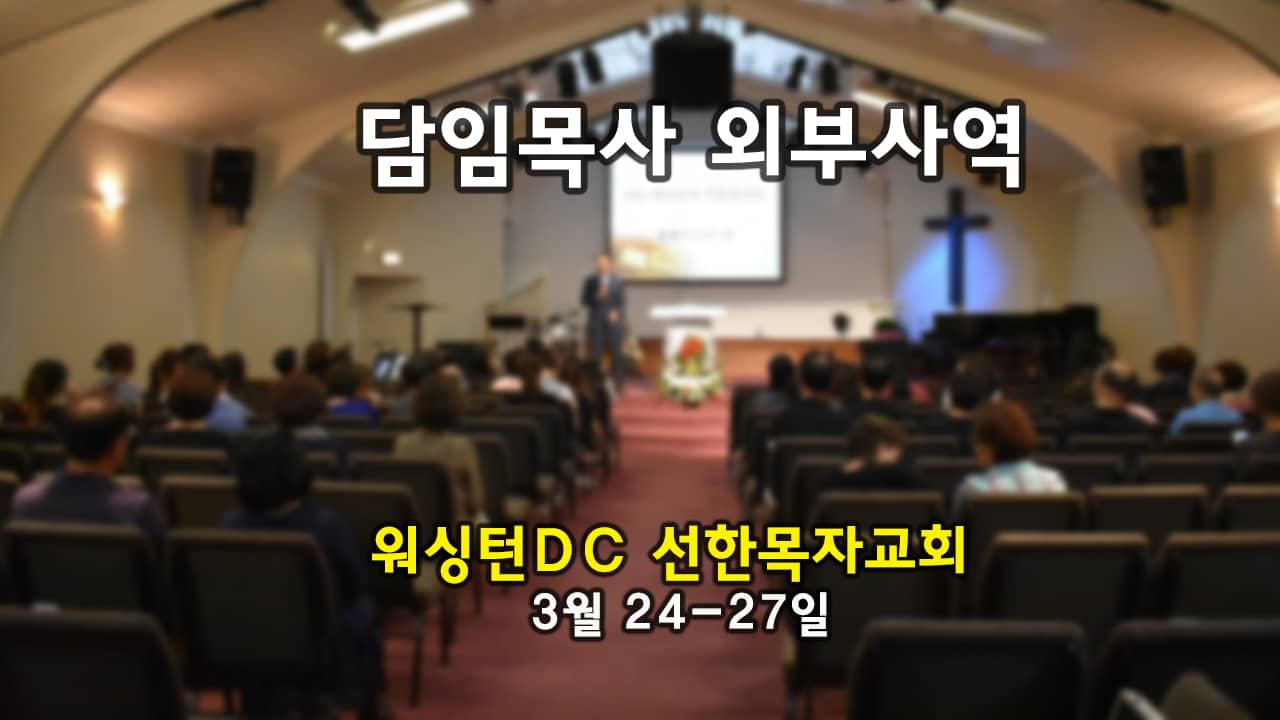 담임목사 외부사역

워싱턴DC 선한목자교회
3월 24-27일